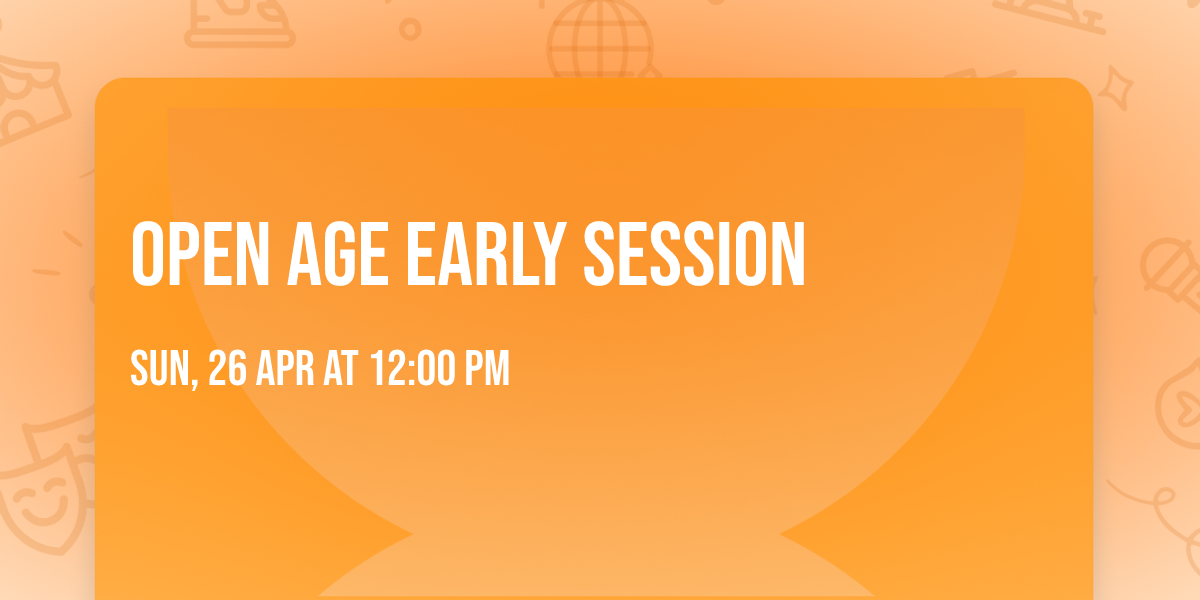 OPEN AGE EARLY SESSION

SUN, 26 APR AT 12:00 PM